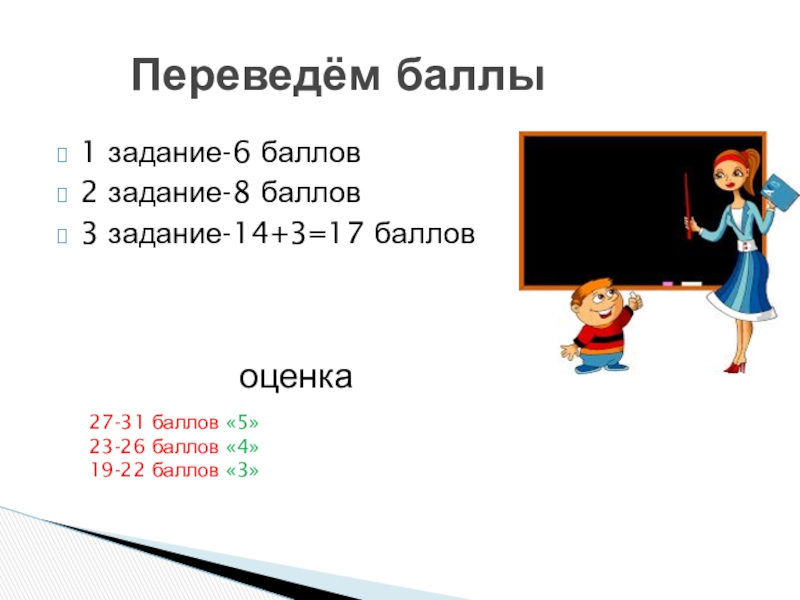 Переведём баллы

1 задание-6 баллов
2 задание-8 баллов
3 задание-14+3=17 баллов

оценка

27-31 баллов «5»
23-26 баллов «4»
19-22 баллов «3»